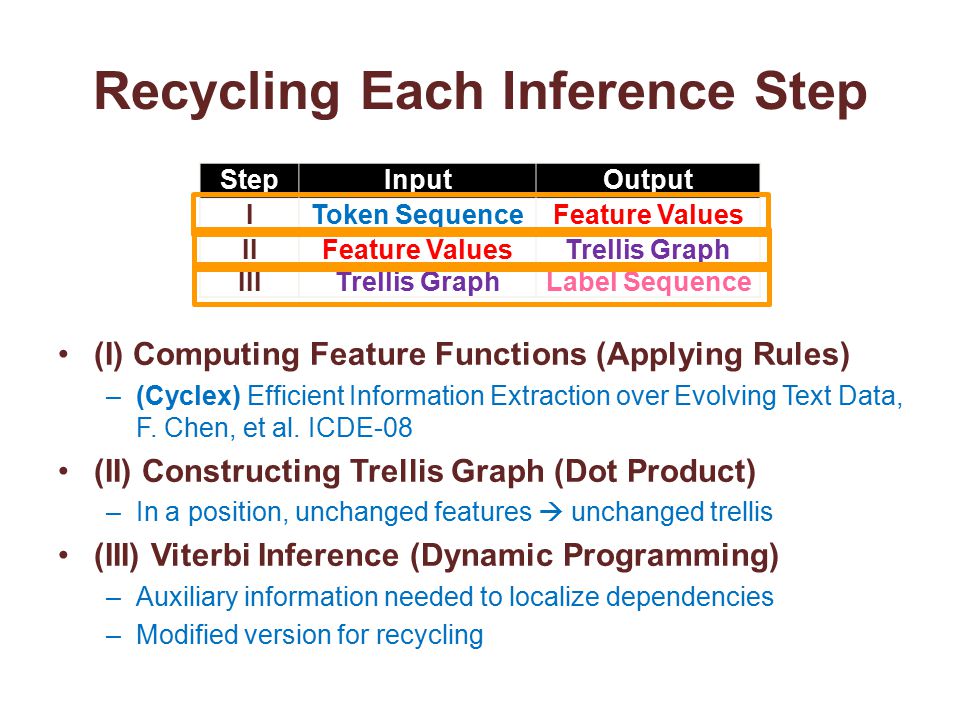 Recycling Each Inference Step

| Step | Input | Output |
|---|---|---|
| I | Token Sequence | Feature Values |
| II | Feature Values | Trellis Graph |
| III | Trellis Graph | Label Sequence |

• (I) Computing Feature Functions (Applying Rules)
– (Cyclex) Efficient Information Extraction over Evolving Text Data, F. Chen, et al. ICDE-08

• (II) Constructing Trellis Graph (Dot Product)
– In a position, unchanged features → unchanged trellis

• (III) Viterbi Inference (Dynamic Programming)
– Auxiliary information needed to localize dependencies
– Modified version for recycling